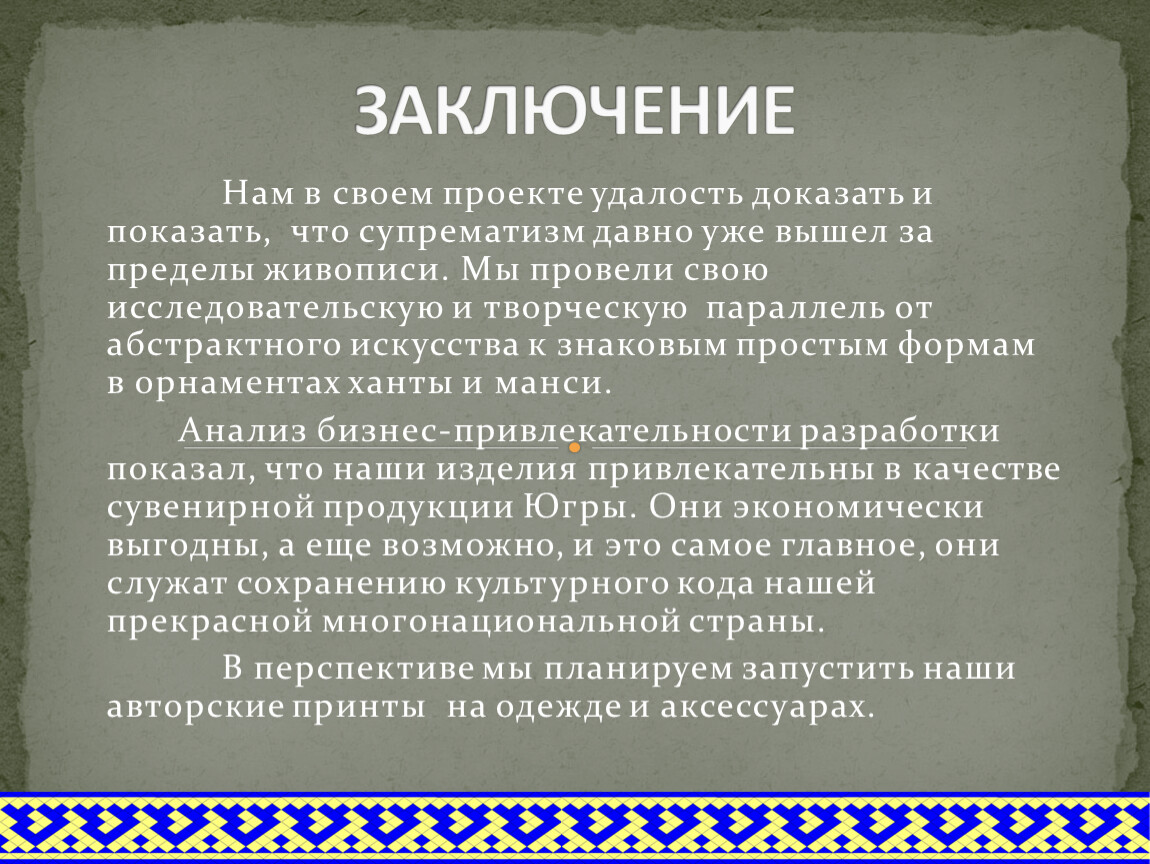 ЗАКЛЮЧЕНИЕ

Нам в своем проекте удалость доказать и показать, что супрематизм давно уже вышел за пределы живописи. Мы провели свою исследовательскую и творческую параллель от абстрактного искусства к знаковым простым формам в орнаментах ханты и манси.

Анализ бизнес-привлекательности разработки показал, что наши изделия привлекательны в качестве сувенирной продукции Югры. Они экономически выгодны, а еще возможно, и это самое главное, они служат сохранению культурного кода нашей прекрасной многонациональной страны.

В перспективе мы планируем запустить наши авторские принты на одежде и аксессуарах.